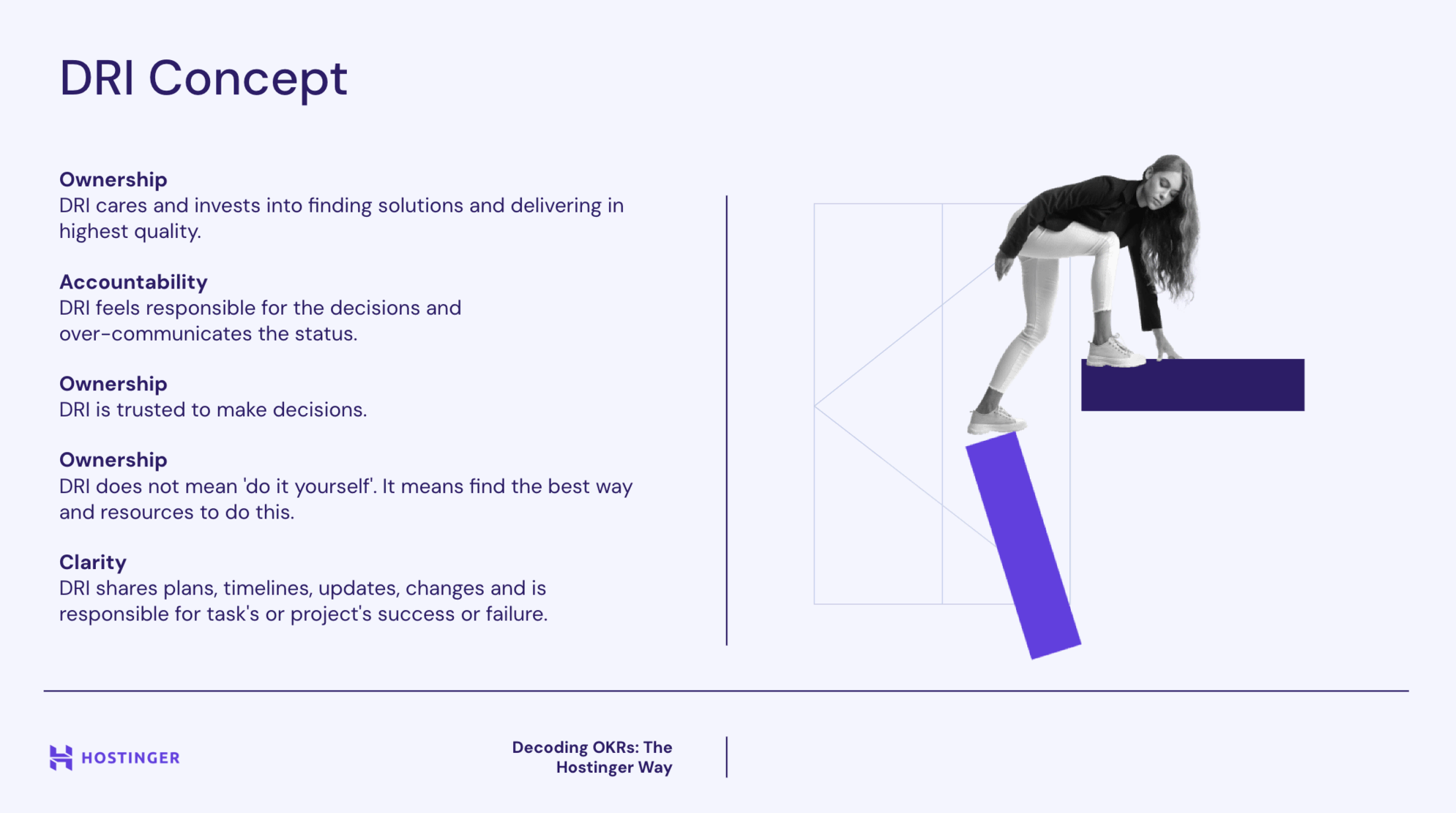 DRI Concept

Ownership
DRI cares and invests into finding solutions and delivering in highest quality.

Accountability
DRI feels responsible for the decisions and over-communicates the status.

Ownership
DRI is trusted to make decisions.

Ownership
DRI does not mean 'do it yourself'. It means find the best way and resources to do this.

Clarity
DRI shares plans, timelines, updates, changes and is responsible for task's or project's success or failure.

HOSTINGER

Decoding OKRs: The Hostinger Way